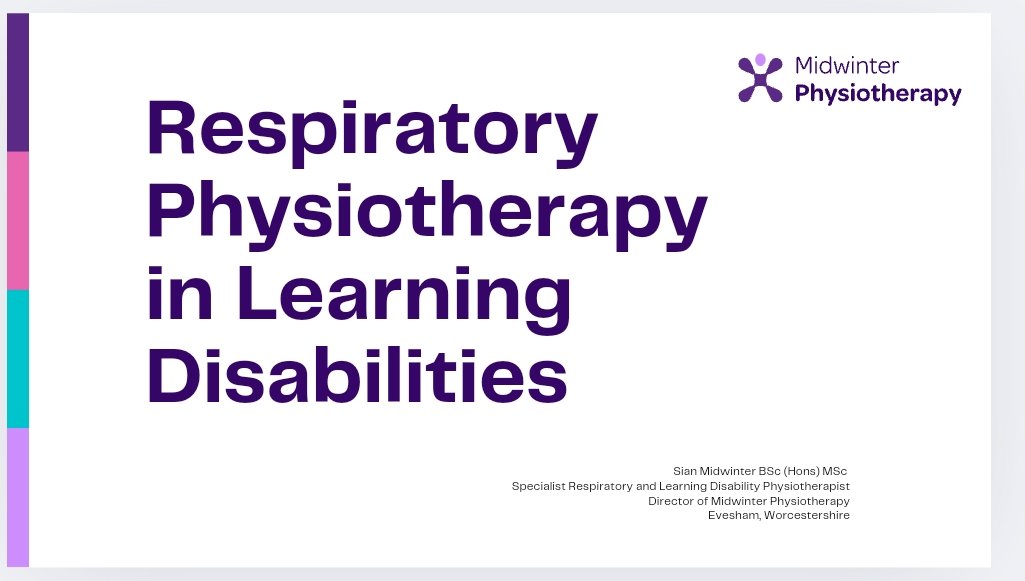 Midwinter
Physiotherapy

Respiratory Physiotherapy in Learning Disabilities

Sian Midwinter BSc (Hons) MSc
Specialist Respiratory and Learning Disability Physiotherapist
Director of Midwinter Physiotherapy
Evesham, Worcestershire